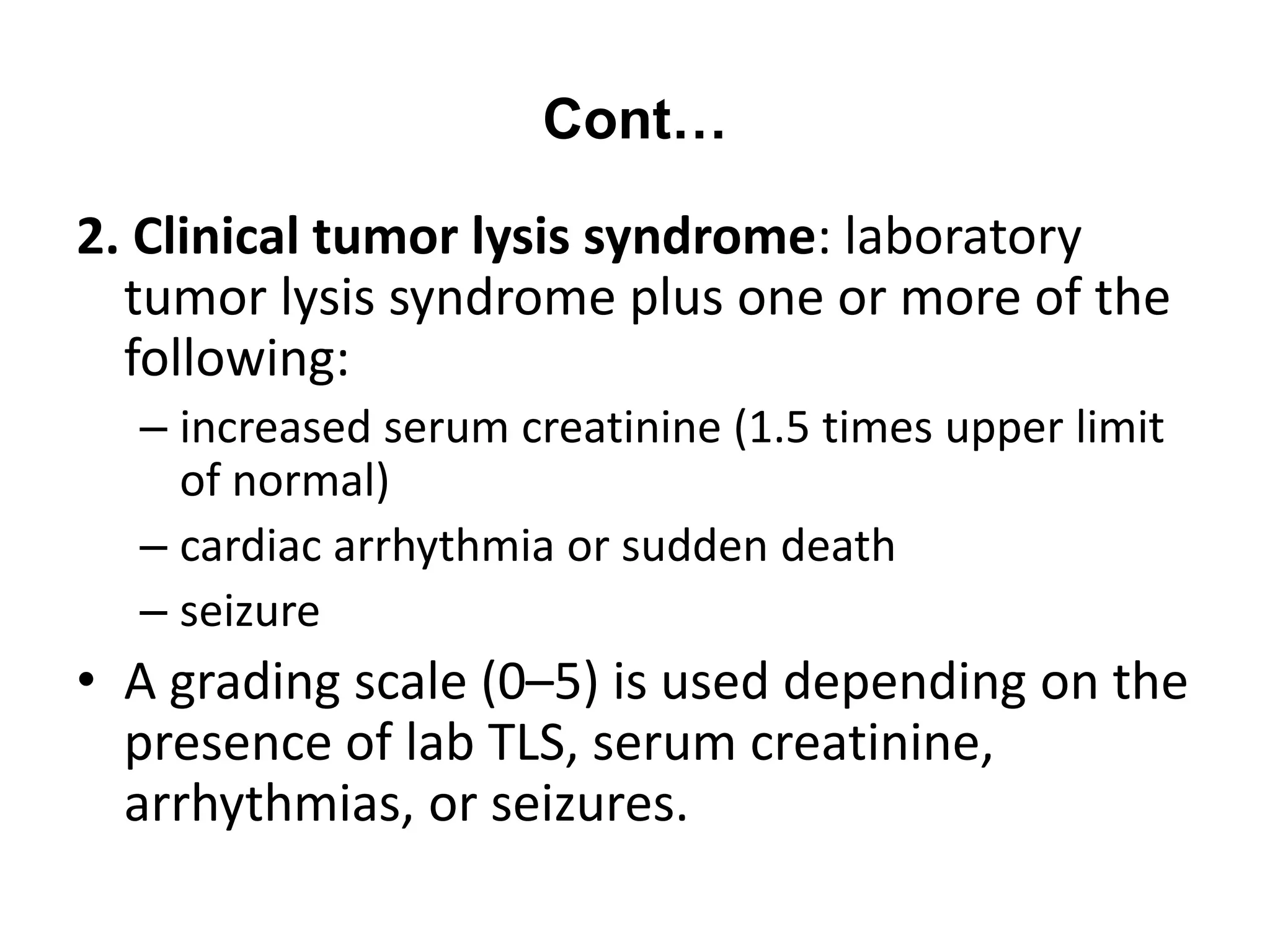 Cont…

2. Clinical tumor lysis syndrome: laboratory tumor lysis syndrome plus one or more of the following:

– increased serum creatinine (1.5 times upper limit of normal)

– cardiac arrhythmia or sudden death

– seizure

• A grading scale (0–5) is used depending on the presence of lab TLS, serum creatinine, arrhythmias, or seizures.